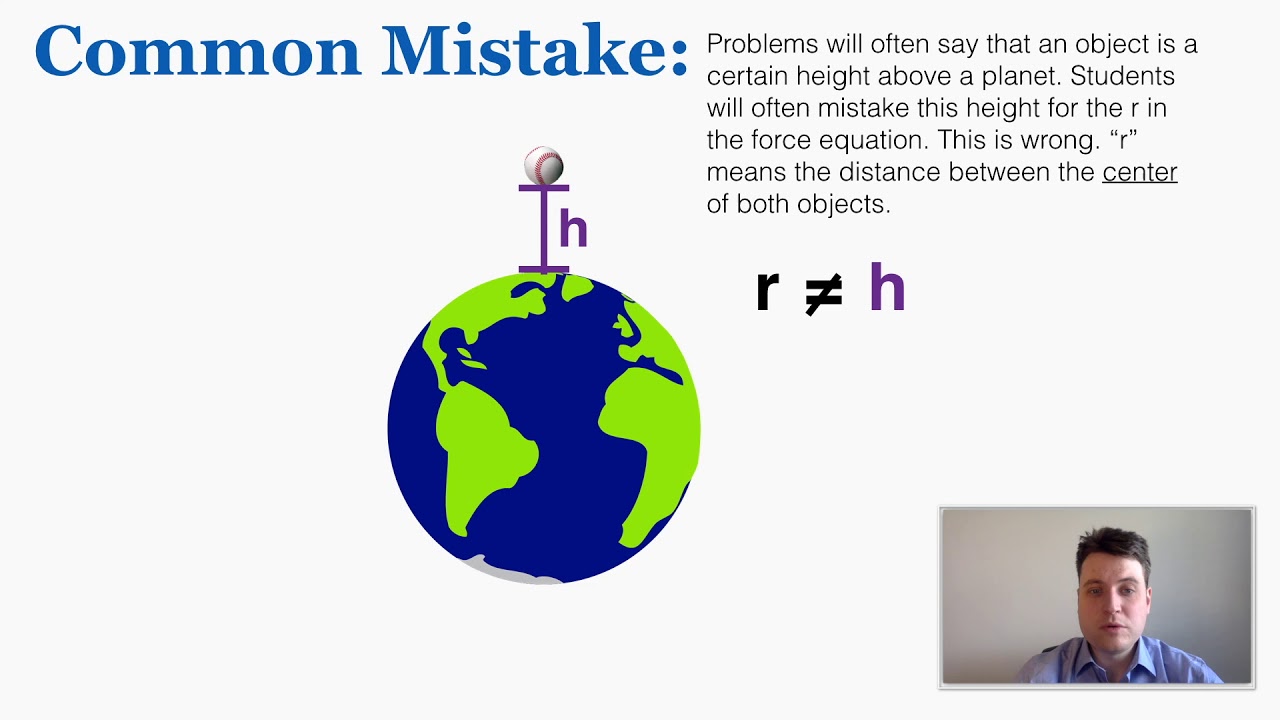 Common Mistake:

Problems will often say that an object is a certain height above a planet. Students will often mistake this height for the r in the force equation. This is wrong. “r” means the distance between the center of both objects.

h

$r \neq h$